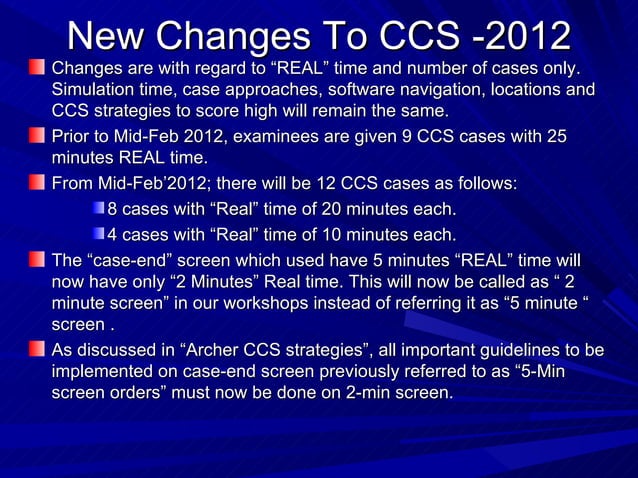 New Changes To CCS -2012

Changes are with regard to “REAL” time and number of cases only. Simulation time, case approaches, software navigation, locations and CCS strategies to score high will remain the same.

Prior to Mid-Feb 2012, examinees are given 9 CCS cases with 25 minutes REAL time.

From Mid-Feb’2012; there will be 12 CCS cases as follows:

8 cases with “Real” time of 20 minutes each.

4 cases with “Real” time of 10 minutes each.

The “case-end” screen which used have 5 minutes “REAL” time will now have only “2 Minutes” Real time. This will now be called as “ 2 minute screen” in our workshops instead of referring it as “5 minute “ screen .

As discussed in “Archer CCS strategies”, all important guidelines to be implemented on case-end screen previously referred to as “5-Min screen orders” must now be done on 2-min screen.